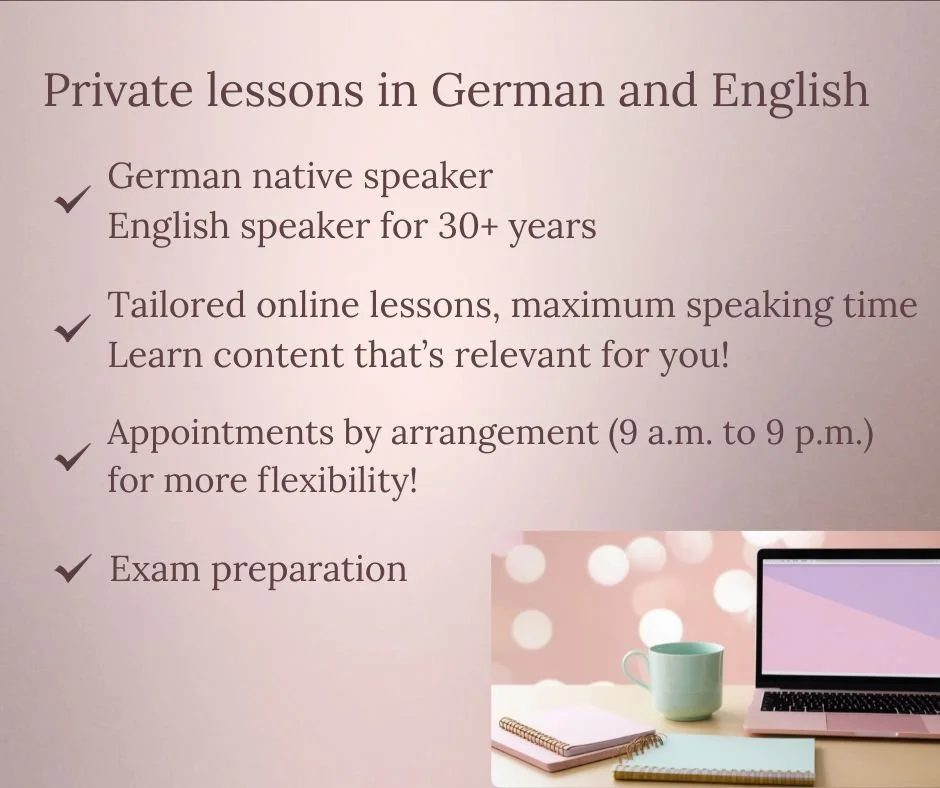 Private lessons in German and English

✓ German native speaker
English speaker for 30+ years

✓ Tailored online lessons, maximum speaking time
Learn content that's relevant for you!

✓ Appointments by arrangement (9 a.m. to 9 p.m.)
for more flexibility!

✓ Exam preparation